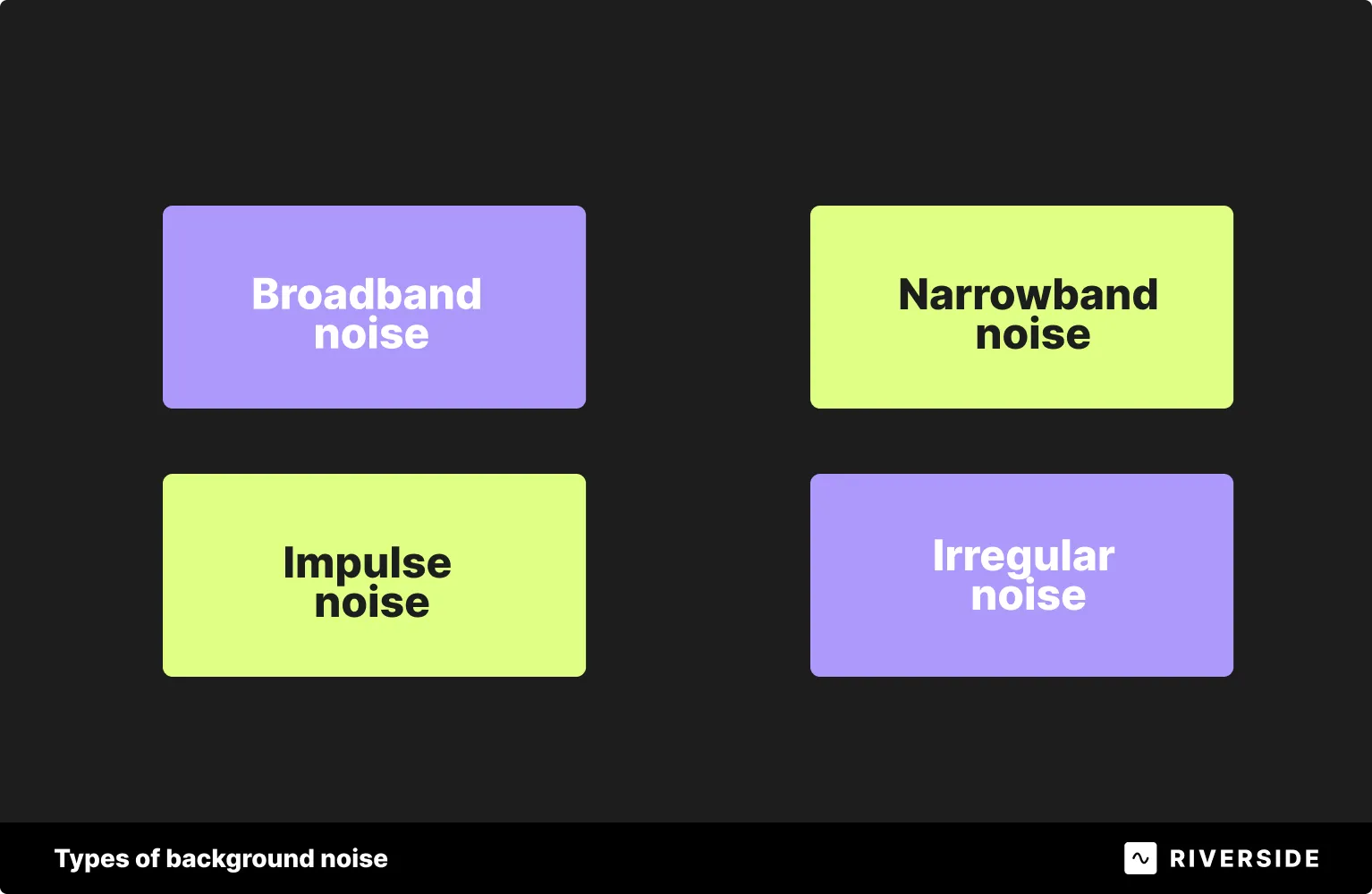 Broadband noise

Narrowband noise

Impulse noise

Irregular noise

Types of background noise

RIVERSIDE